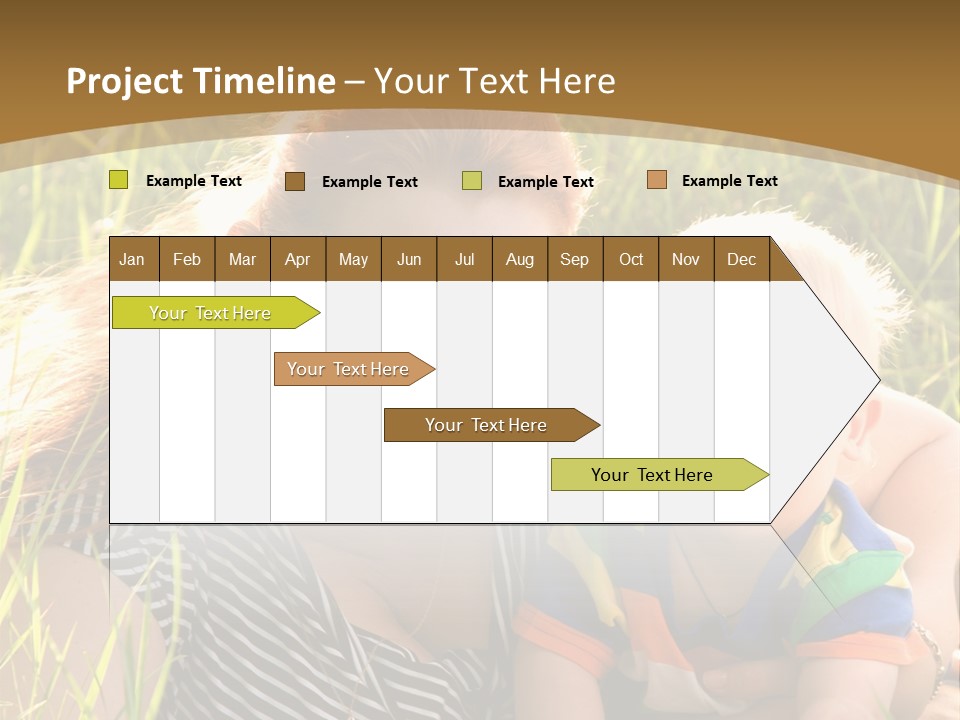 Project Timeline – Your Text Here

Example Text
Example Text
Example Text
Example Text

| Jan | Feb | Mar | Apr | May | Jun | Jul | Aug | Sep | Oct | Nov | Dec |
|---|---|---|---|---|---|---|---|---|---|---|---|

Your Text Here
Your Text Here
Your Text Here
Your Text Here